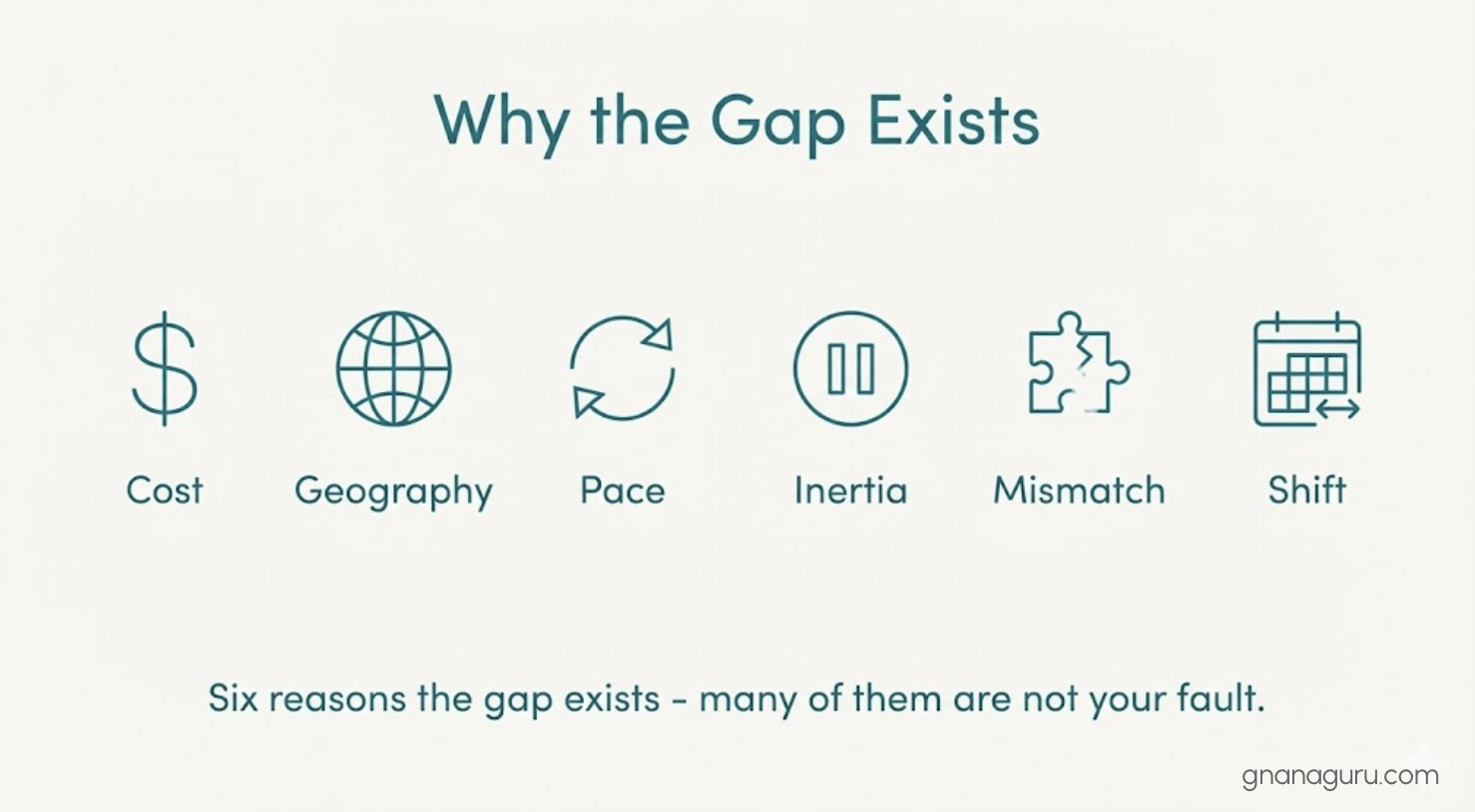 Why the Gap Exists

Cost

Geography

Pace

Inertia

Mismatch

Shift

Six reasons the gap exists - many of them are not your fault.

gnanaguru.com